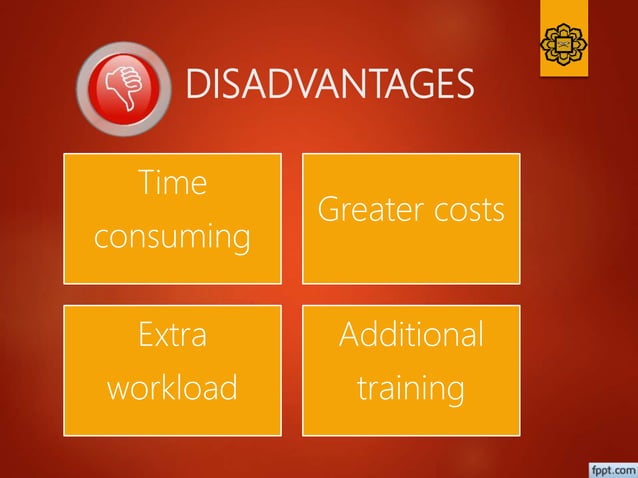 DISADVANTAGES

Time consuming

Greater costs

Extra workload

Additional training

fppt.com